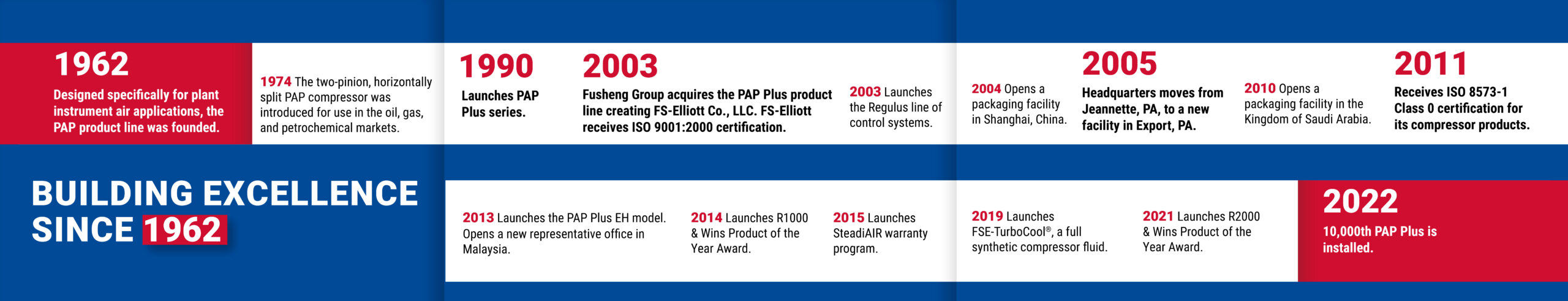 1962
Designed specifically for plant instrument air applications, the PAP product line was founded.

1974 The two-pinion, horizontally split PAP compressor was introduced for use in the oil, gas, and petrochemical markets.

1990
Launches PAP Plus series.

2003
Fusheng Group acquires the PAP Plus product line creating FS-Elliott Co., LLC. FS-Elliott receives ISO 9001:2000 certification.

2003 Launches the Regulus line of control systems.

2004 Opens a packaging facility in Shanghai, China.

2005
Headquarters moves from Jeannette, PA, to a new facility in Export, PA.

2010 Opens a packaging facility in the Kingdom of Saudi Arabia.

2011
Receives ISO 8573-1 Class 0 certification for its compressor products.

BUILDING EXCELLENCE SINCE 1962

2013 Launches the PAP Plus EH model. Opens a new representative office in Malaysia.

2014 Launches R1000 & Wins Product of the Year Award.

2015 Launches SteadiAIR warranty program.

2019 Launches FSE-TurboCool®, a full synthetic compressor fluid.

2021 Launches R2000 & Wins Product of the Year Award.

2022
10,000th PAP Plus is installed.